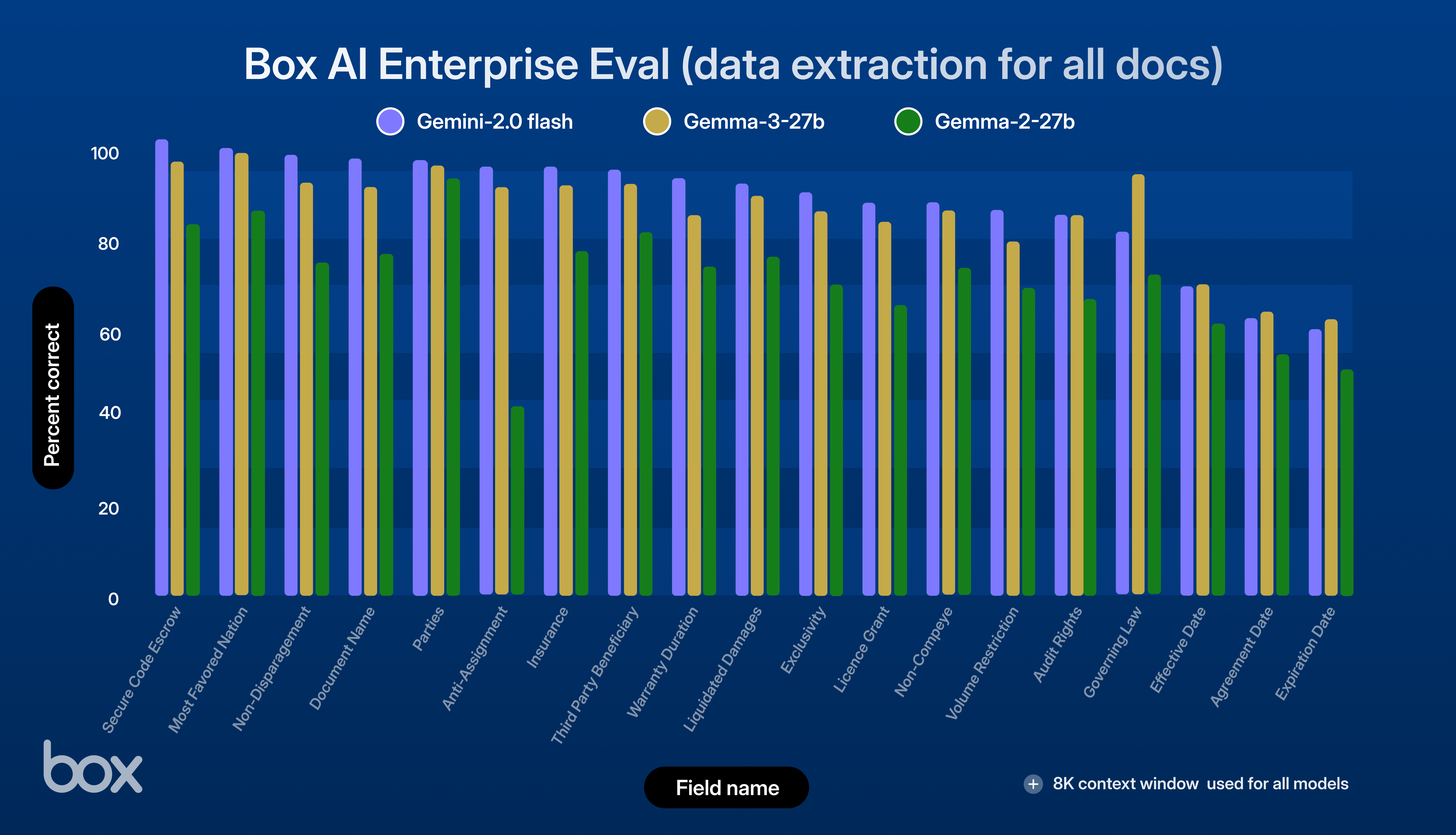 Box AI Enterprise Eval (data extraction for all docs)

Gemini-2.0 flash
Gemma-3-27b
Gemma-2-27b

Percent correct

100
80
60
40
20
0

Secure Code Escrow
Most Favored Nation
Non-Disparagement
Document Name
Parties
Anti-Assignment
Insurance
Third Party Beneficiary
Warranty Duration
Liquidated Damages
Exclusivity
Licence Grant
Non-Compeye
Volume Restriction
Audit Rights
Governing Law
Effective Date
Agreement Date
Expiration Date

box

Field name

+ 8K context window used for all models